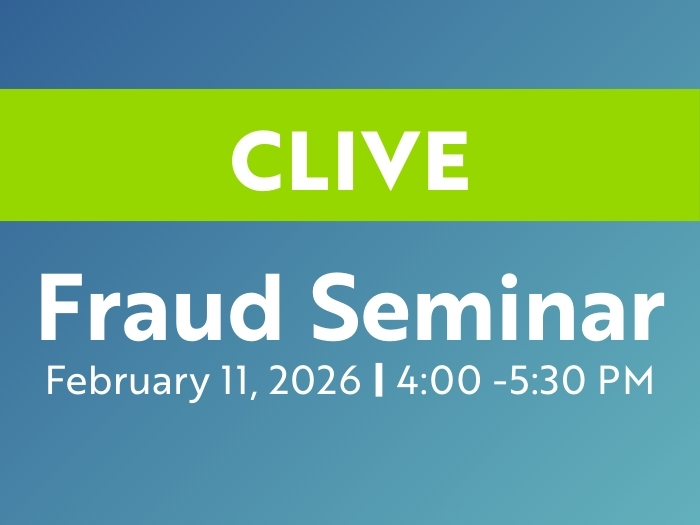 CLIVE

Fraud Seminar

February 11, 2026 | 4:00 -5:30 PM